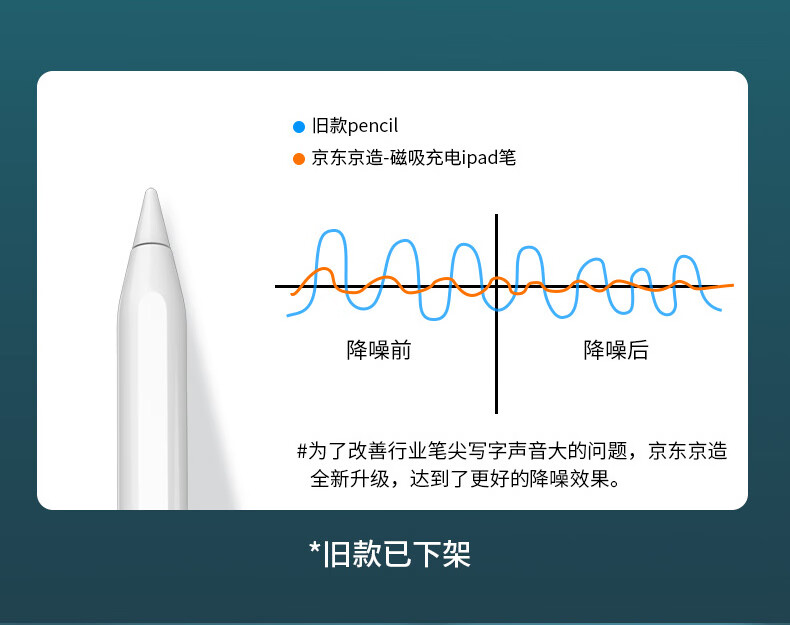 旧款pencil

京东京造-磁吸充电ipad笔

降噪前

降噪后

#为了改善行业笔尖写字声音大的问题，京东京造全新升级，达到了更好的降噪效果。

*旧款已下架